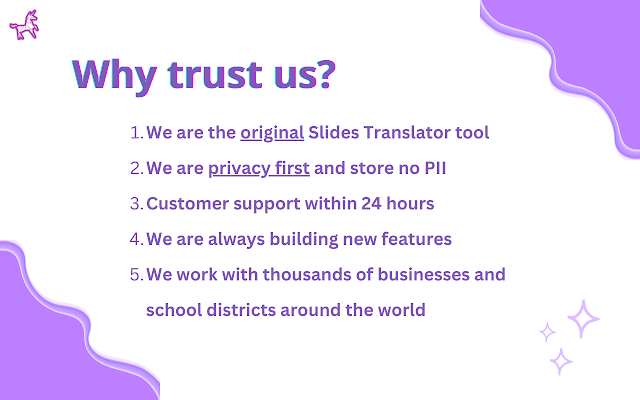 Why trust us?

1. We are the original Slides Translator tool
2. We are privacy first and store no PII
3. Customer support within 24 hours
4. We are always building new features
5. We work with thousands of businesses and school districts around the world